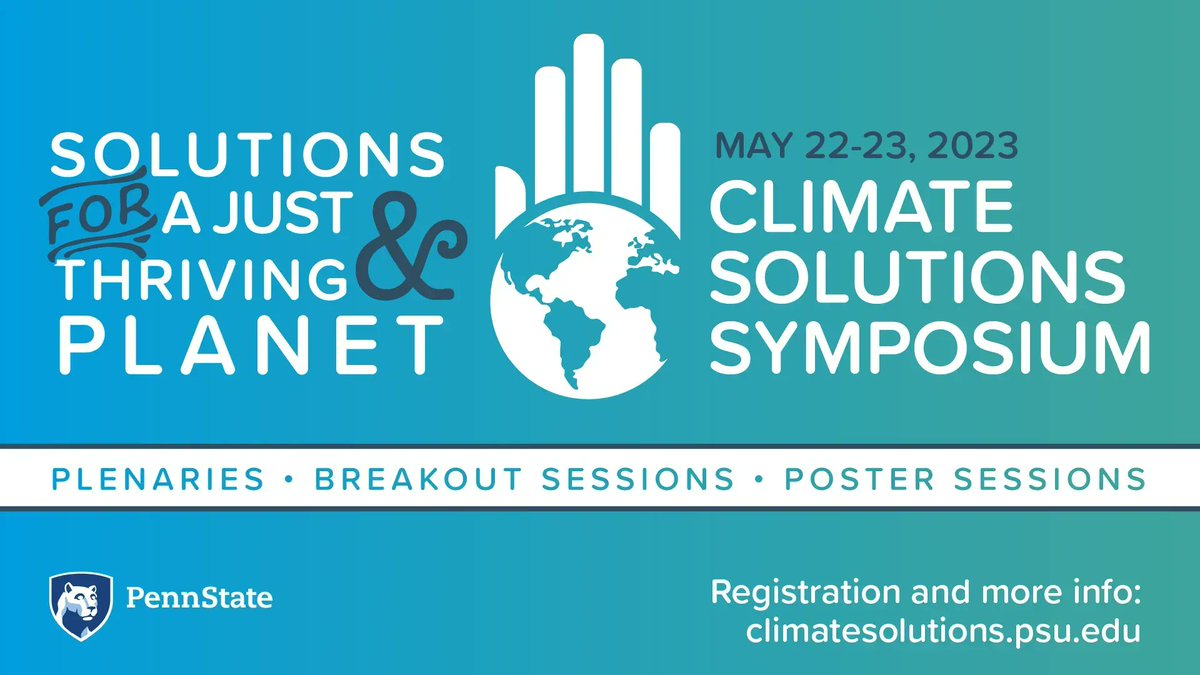 SOLUTIONS FOR A JUST & THRIVING PLANET

MAY 22-23, 2023
CLIMATE SOLUTIONS SYMPOSIUM

PLENARIES • BREAKOUT SESSIONS • POSTER SESSIONS

PennState

Registration and more info:
climatesolutions.psu.edu